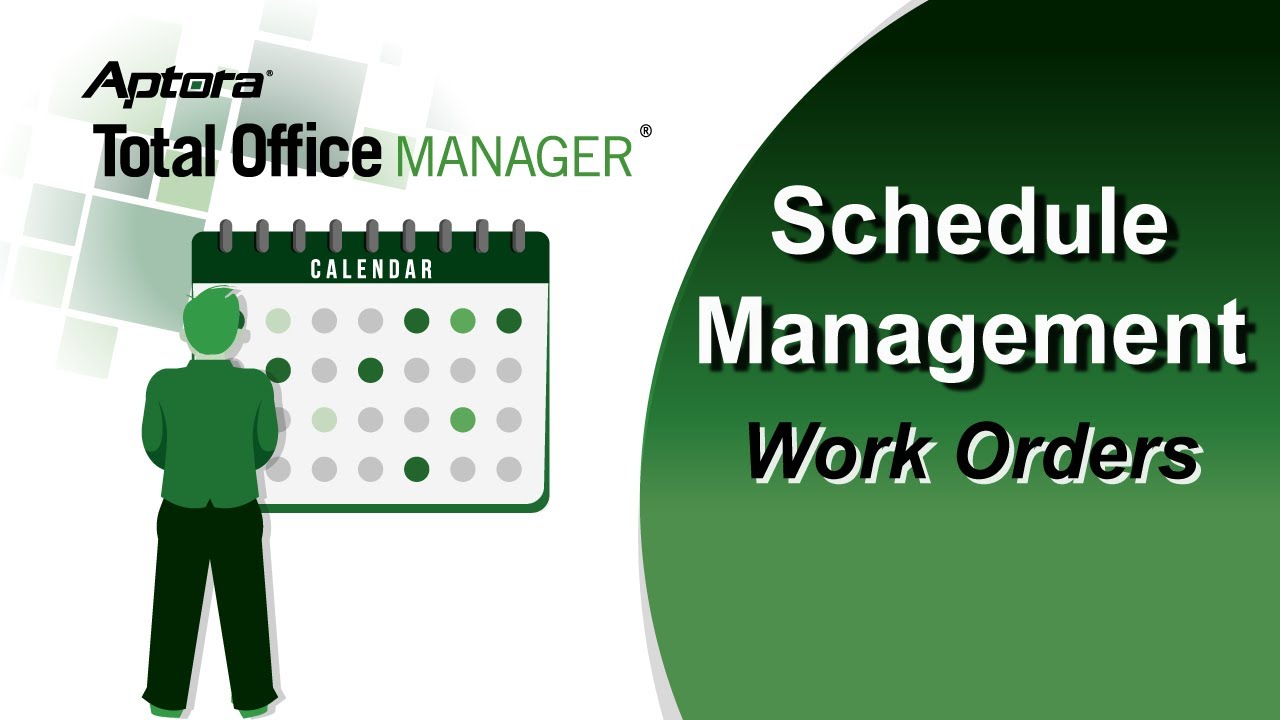 Aptora®

Total Office MANAGER®

CALENDAR

Schedule Management

Work Orders